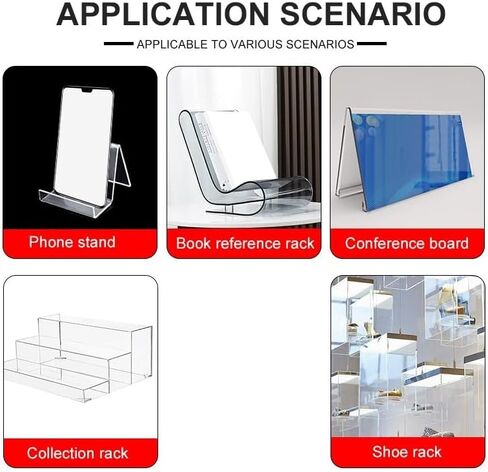 APPLICATION SCENARIO

APPLICABLE TO VARIOUS SCENARIOS

Phone stand

Book reference rack

Conference board

Collection rack

Shoe rack